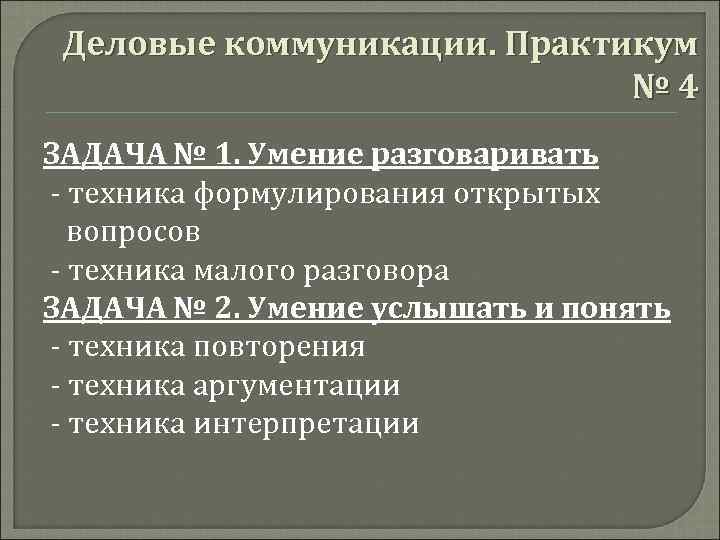 Деловые коммуникации. Практикум № 4

ЗАДАЧА № 1. Умение разговаривать
- техника формулирования открытых вопросов
- техника малого разговора
ЗАДАЧА № 2. Умение услышать и понять
- техника повторения
- техника аргументации
- техника интерпретации